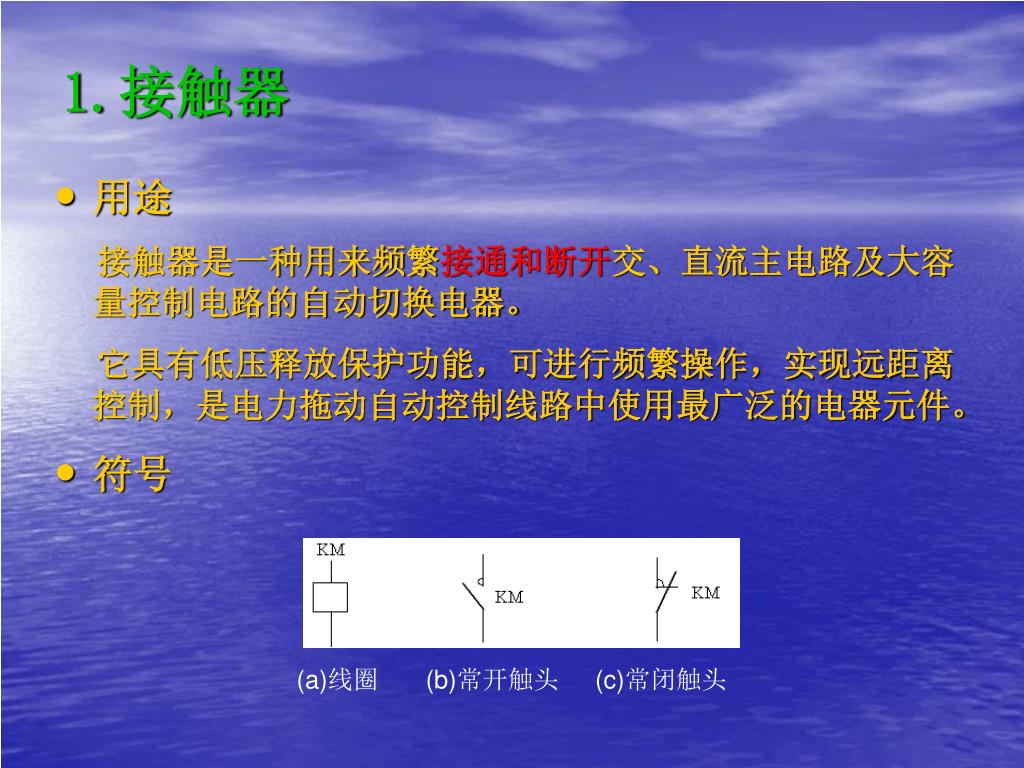 1. 接触器

• 用途

接触器是一种用来频繁接通和断开交、直流主电路及大容量控制电路的自动切换电器。

它具有低压释放保护功能，可进行频繁操作，实现远距离控制，是电力拖动自动控制线路中使用最广泛的电器元件。

• 符号

KM

KM

KM

(a)线圈 (b)常开触头 (c)常闭触头